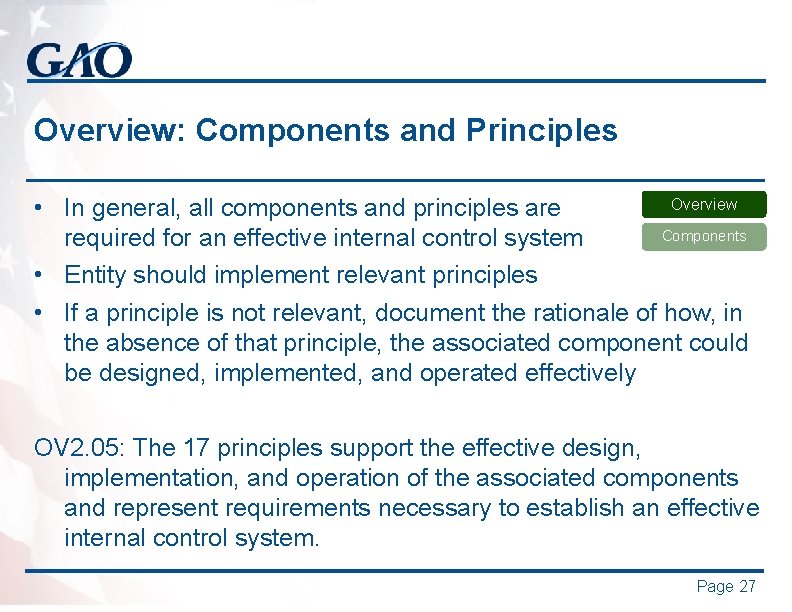 GAO

Overview: Components and Principles

Overview

Components

• In general, all components and principles are required for an effective internal control system

• Entity should implement relevant principles

• If a principle is not relevant, document the rationale of how, in the absence of that principle, the associated component could be designed, implemented, and operated effectively

OV2.05: The 17 principles support the effective design, implementation, and operation of the associated components and represent requirements necessary to establish an effective internal control system.

Page 27